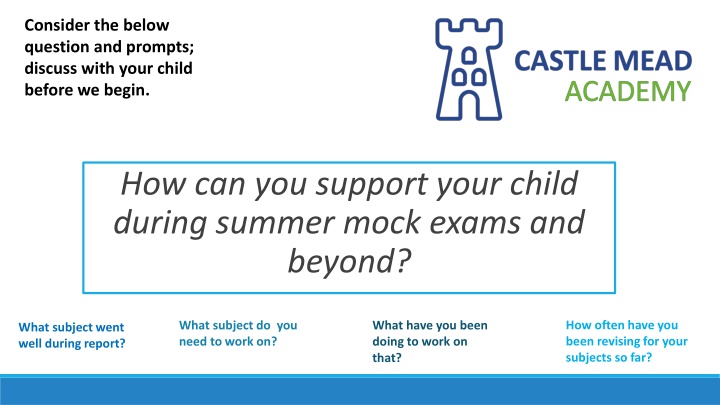 Consider the below question and prompts; discuss with your child before we begin.

CASTLE MEAD
ACADEMY

How can you support your child during summer mock exams and beyond?

What subject went well during report?

What subject do you need to work on?

What have you been doing to work on that?

How often have you been revising for your subjects so far?